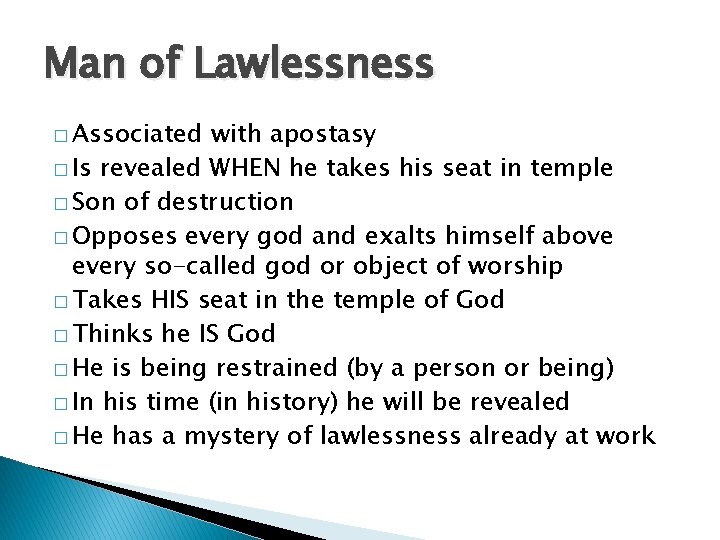 Man of Lawlessness

□ Associated with apostasy
□ Is revealed WHEN he takes his seat in temple
□ Son of destruction
□ Opposes every god and exalts himself above every so-called god or object of worship
□ Takes HIS seat in the temple of God
□ Thinks he IS God
□ He is being restrained (by a person or being)
□ In his time (in history) he will be revealed
□ He has a mystery of lawlessness already at work